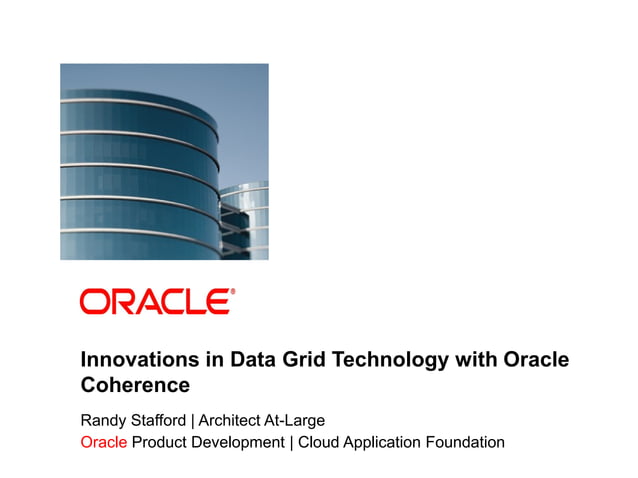 ORACLE®

Innovations in Data Grid Technology with Oracle Coherence

Randy Stafford | Architect At-Large
Oracle Product Development | Cloud Application Foundation